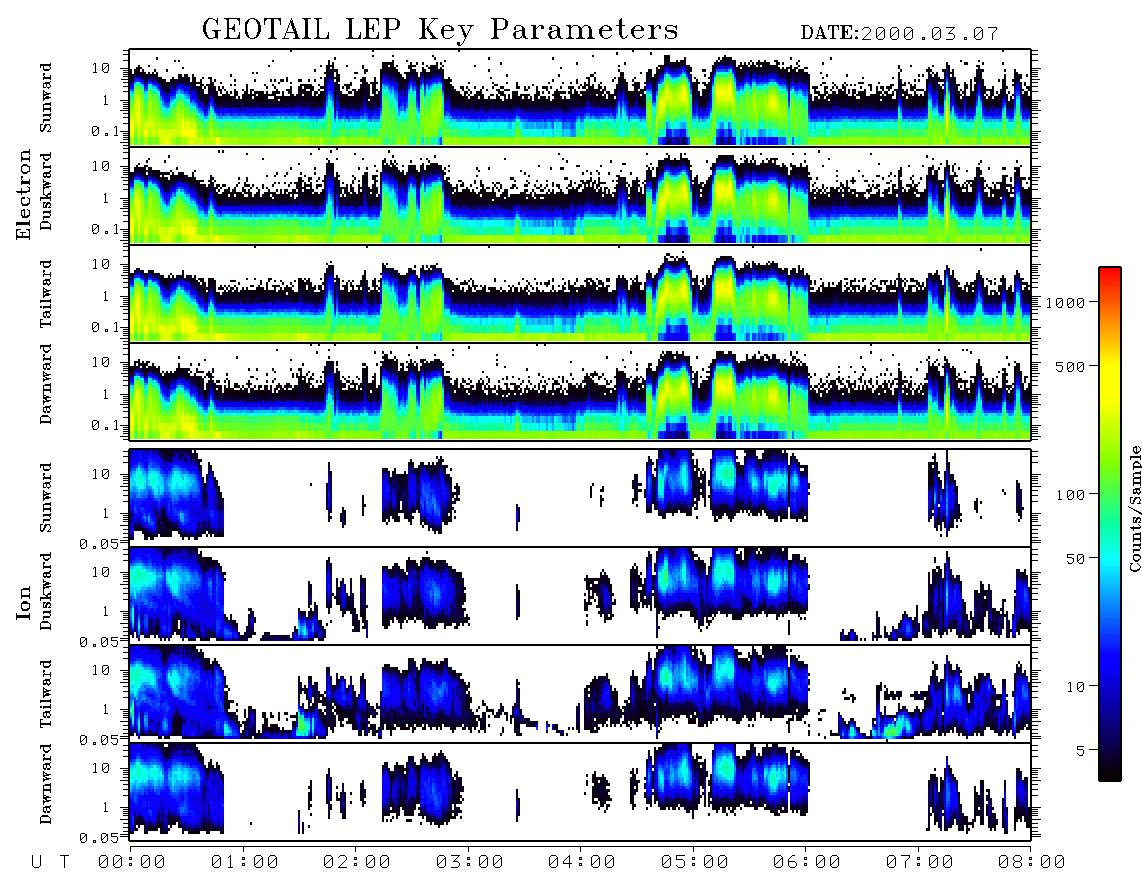 GEOTAIL LEP Key Parameters

DATE:2000.03.07

Electron

Sunward
10
1
0.1

Duskward
10
1
0.1

Tailward
10
1
0.1

Dawnward
10
1
0.1

Ion

Sunward
10
1
0.05

Duskward
10
1
0.05

Tailward
10
1
0.05

Dawnward
10
1
0.05

1000
500
100
50
10
5

Counts/Sample

U T 00:00 01:00 02:00 03:00 04:00 05:00 06:00 07:00 08:00